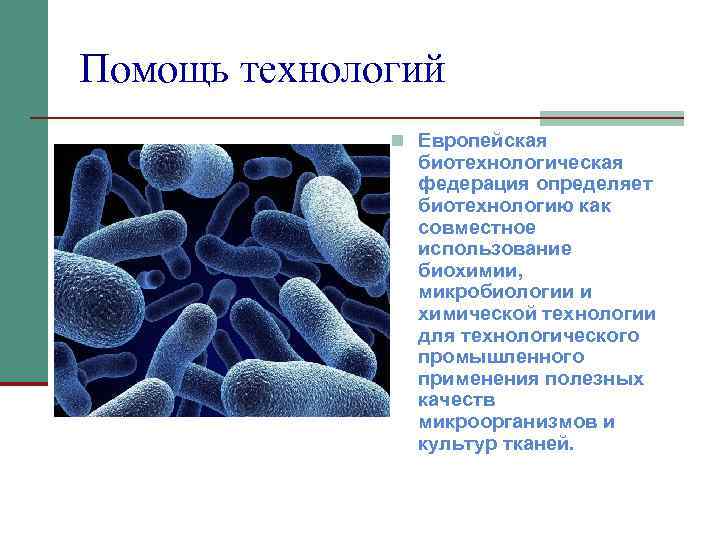 Помощь технологий

Европейская биотехнологическая федерация определяет биотехнологию как совместное использование биохимии, микробиологии и химической технологии для технологического промышленного применения полезных качеств микроорганизмов и культур тканей.